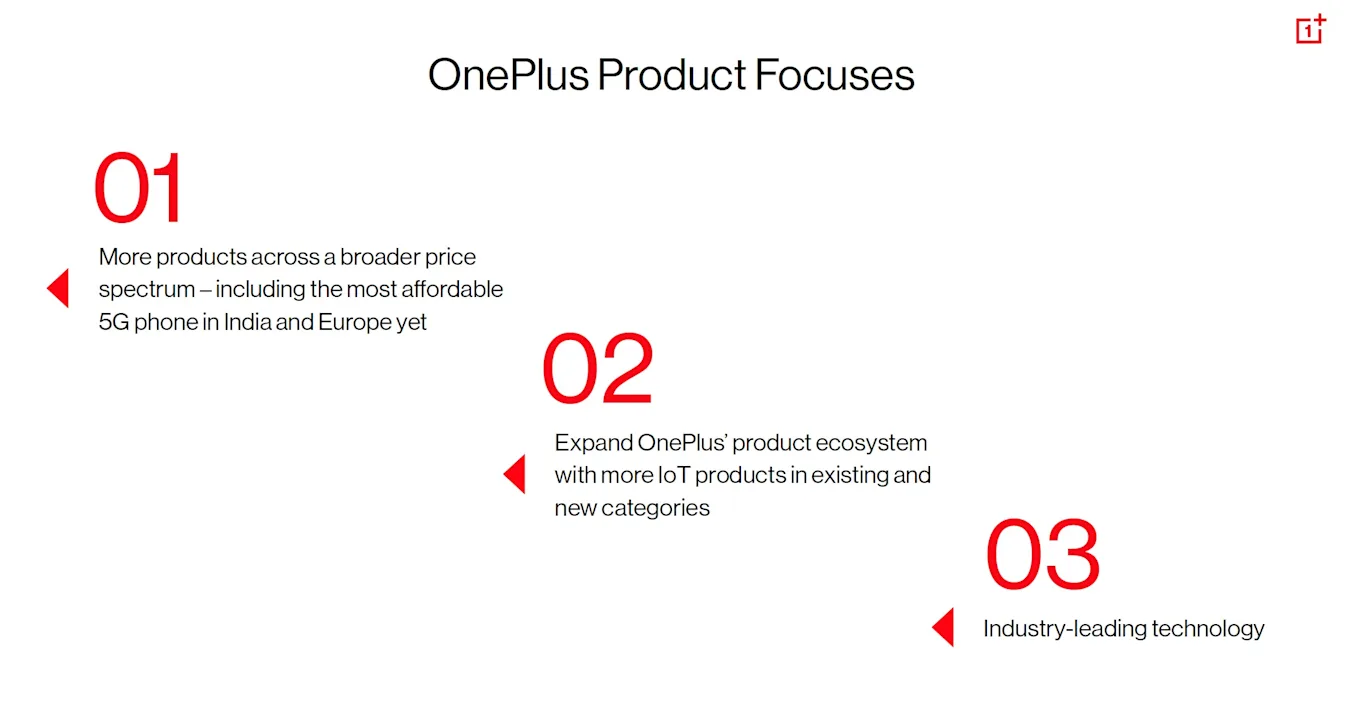 1+

OnePlus Product Focuses

01

More products across a broader price spectrum – including the most affordable 5G phone in India and Europe yet

02

Expand OnePlus' product ecosystem with more IoT products in existing and new categories

03

Industry-leading technology